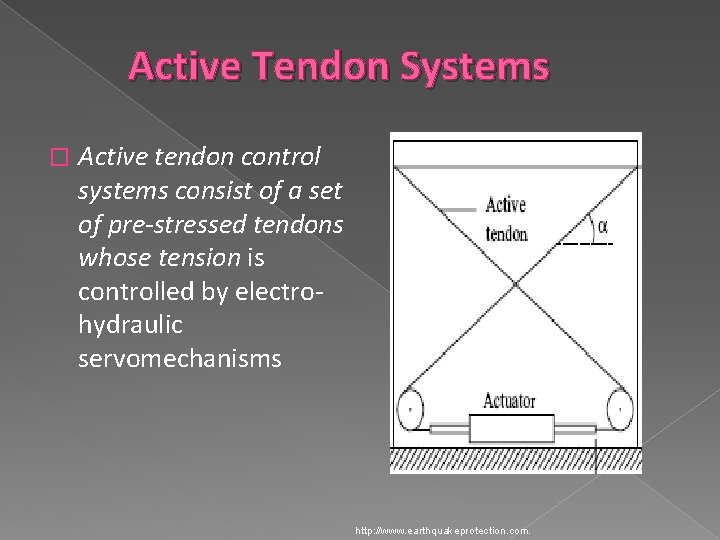 Active Tendon Systems

Active tendon control systems consist of a set of pre-stressed tendons whose tension is controlled by electro-hydraulic servomechanisms

Active tendon

$\alpha$

Actuator

http://www.earthquakeprotection.com.